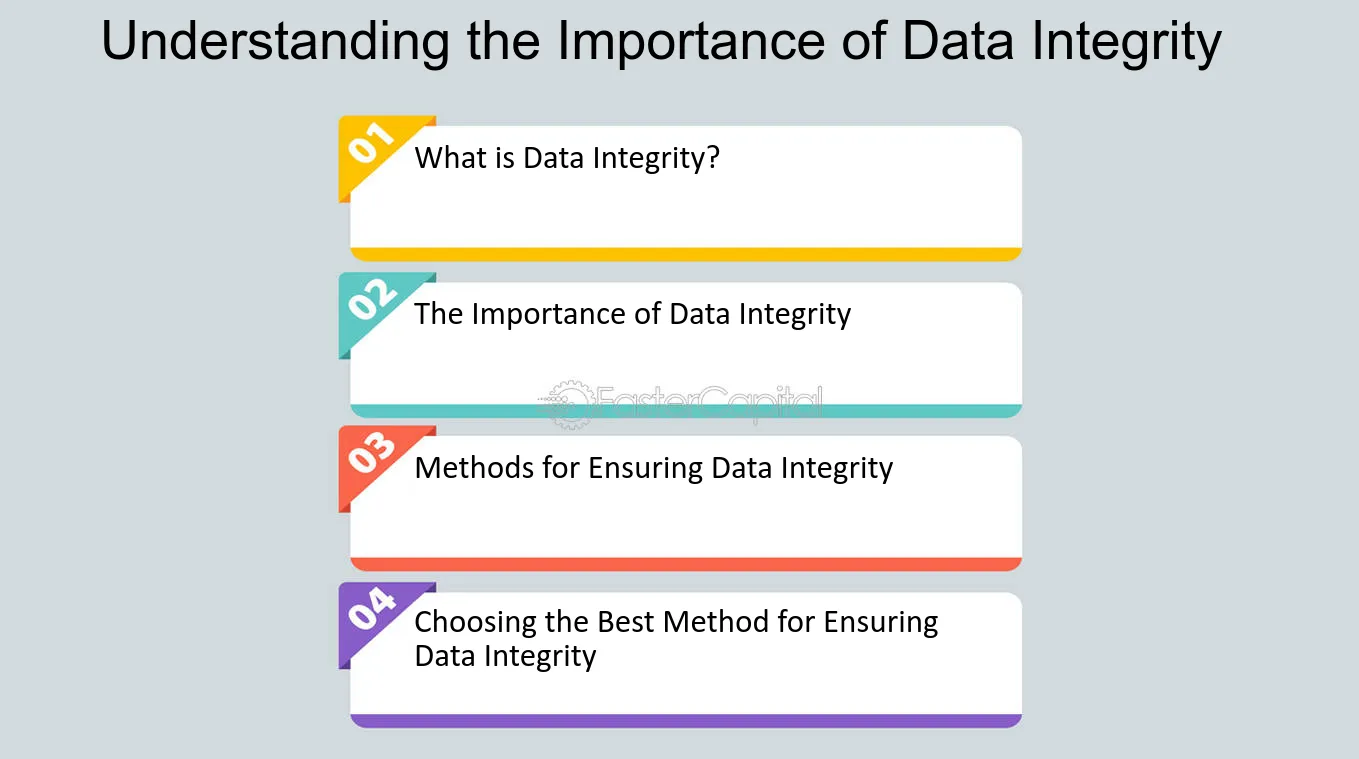 Understanding the Importance of Data Integrity

01 What is Data Integrity?

02 The Importance of Data Integrity

FasterCapital

03 Methods for Ensuring Data Integrity

04 Choosing the Best Method for Ensuring Data Integrity